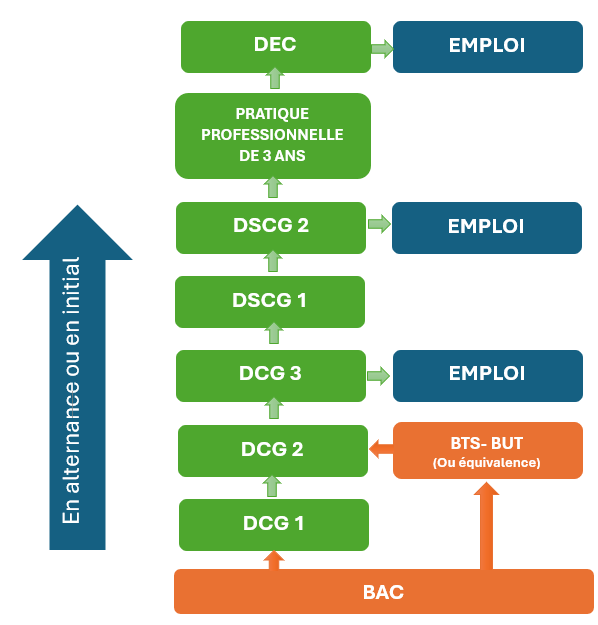 En alternance ou en initial

DEC

EMPLOI

PRATIQUE PROFESSIONNELLE DE 3 ANS

DSCG 2

EMPLOI

DSCG 1

DCG 3

EMPLOI

DCG 2

BTS- BUT
(Ou équivalence)

DCG 1

BAC